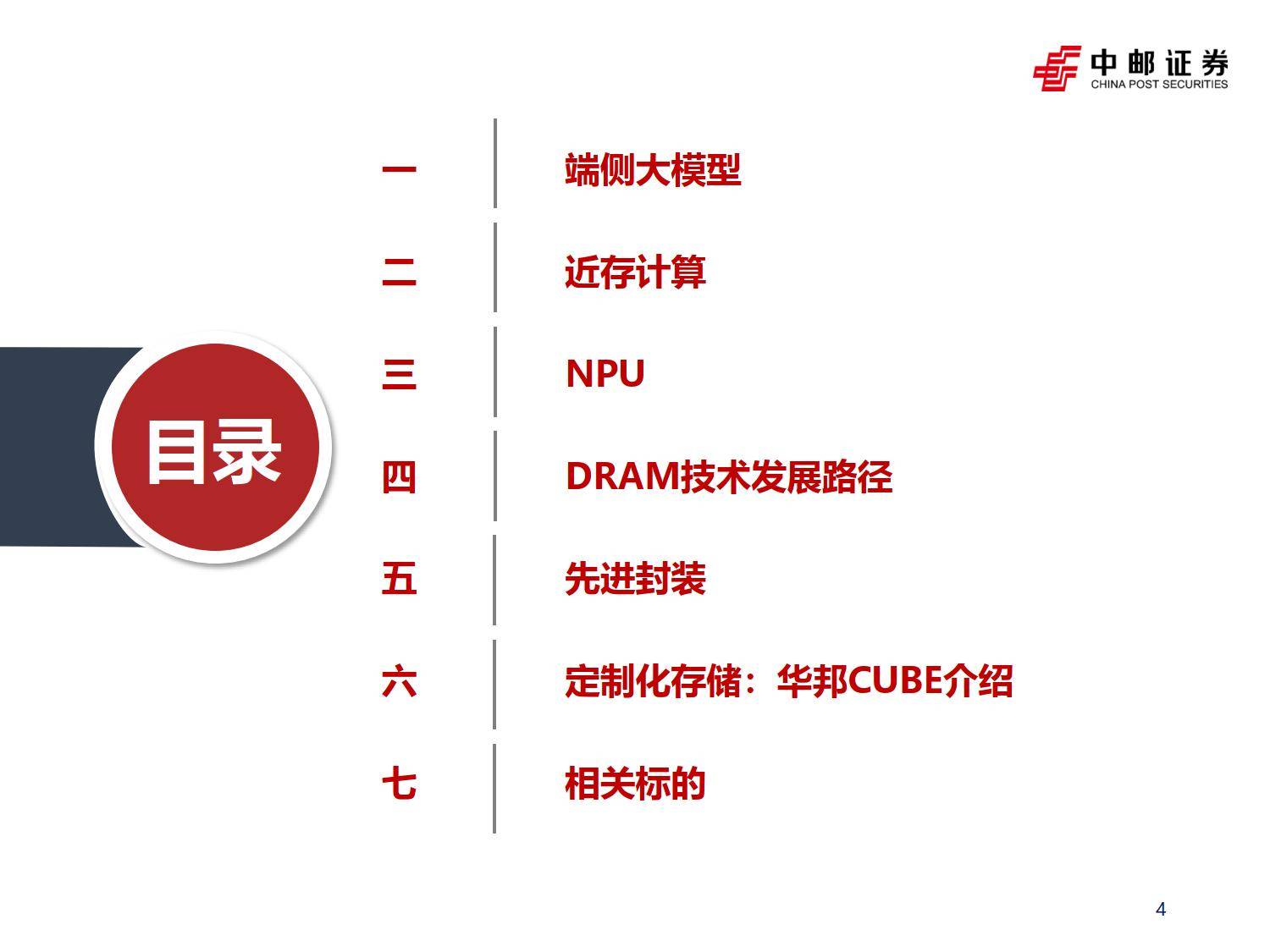 中邮证券
CHINA POST SECURITIES

目录

一 端侧大模型

二 近存计算

三 NPU

四 DRAM技术发展路径

五 先进封装

六 定制化存储：华邦CUBE介绍

七 相关标的

4